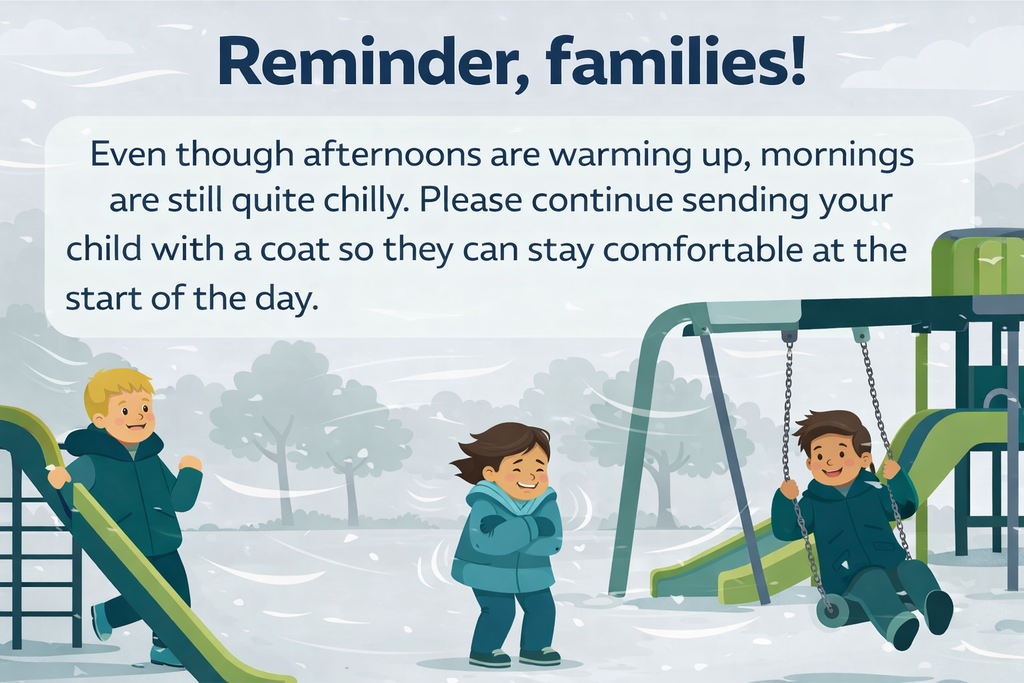 Reminder, families!

Even though afternoons are warming up, mornings are still quite chilly. Please continue sending your child with a coat so they can stay comfortable at the start of the day.